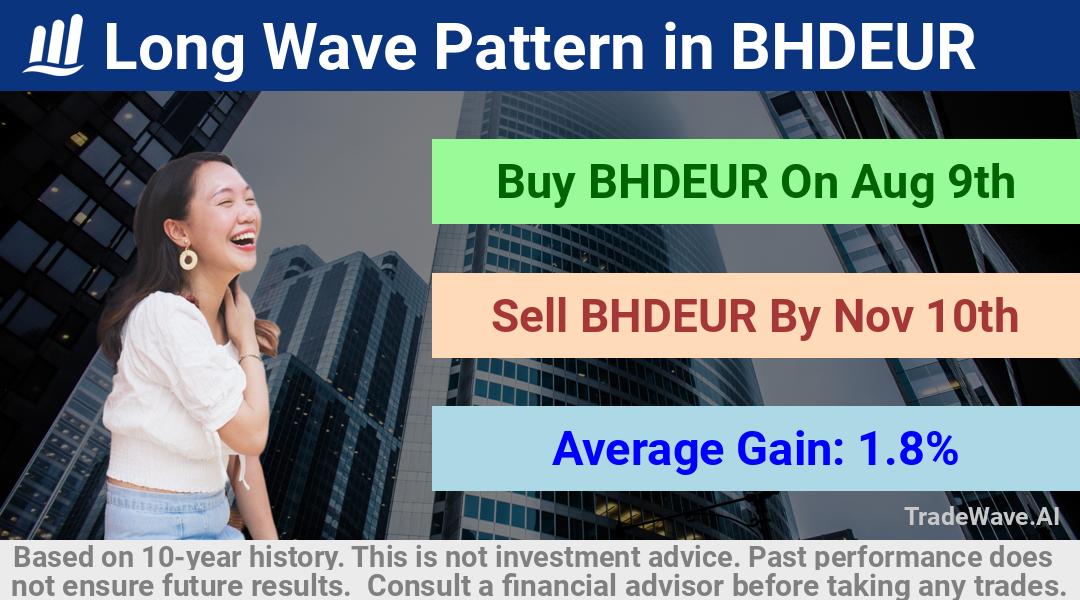 Long Wave Pattern in BHDEUR

Buy BHDEUR On Aug 9th

Sell BHDEUR By Nov 10th

Average Gain: 1.8%

TradeWave.AI

Based on 10-year history. This is not investment advice. Past performance does not ensure future results. Consult a financial advisor before taking any trades.